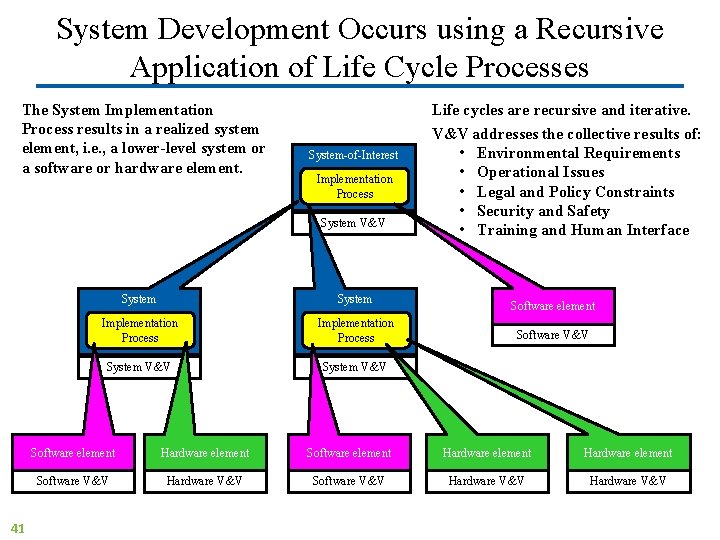 System Development Occurs using a Recursive Application of Life Cycle Processes

The System Implementation Process results in a realized system element, i.e., a lower-level system or a software or hardware element.

Life cycles are recursive and iterative.

V&V addresses the collective results of:
• Environmental Requirements
• Operational Issues
• Legal and Policy Constraints
• Security and Safety
• Training and Human Interface

System-of-Interest
Implementation Process
System V&V

System
Implementation Process
System V&V

System
Implementation Process
System V&V

Software element
Software V&V

Software element
Software V&V

Hardware element
Hardware V&V

Software element
Software V&V

Hardware element
Hardware V&V

Hardware element
Hardware V&V

41